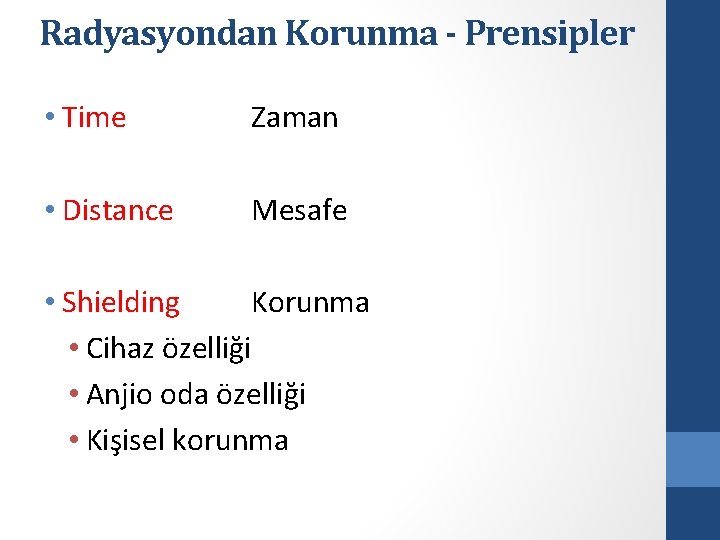 Radyasyondan Korunma - Prensipler

• Time Zaman

• Distance Mesafe

• Shielding Korunma
  • Cihaz özelliği
  • Anjio oda özelliği
  • Kişisel korunma